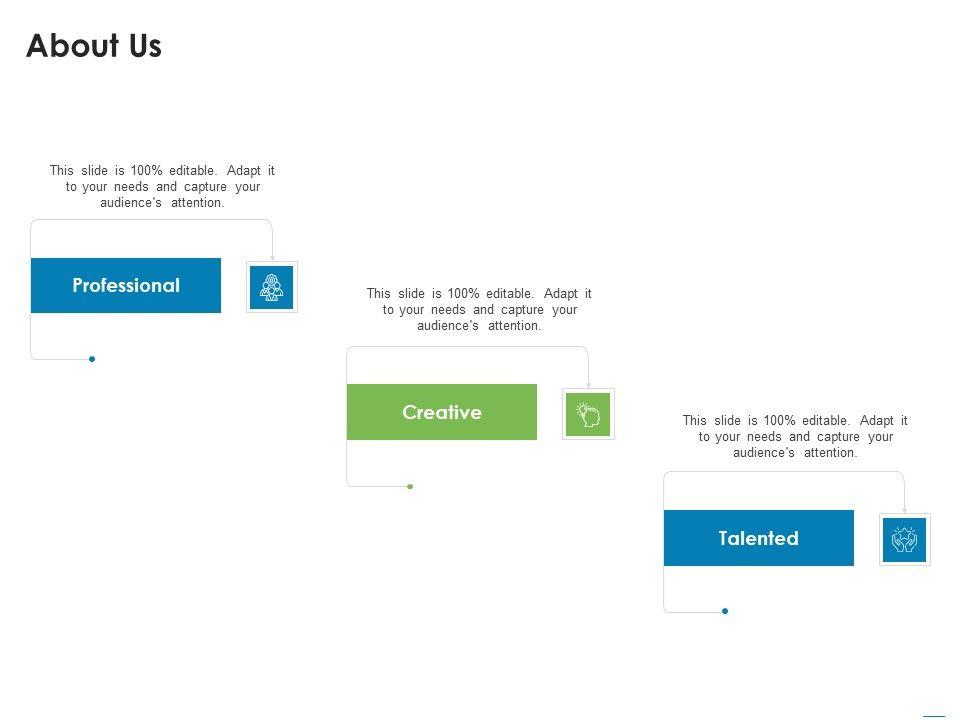 About Us

This slide is 100% editable. Adapt it to your needs and capture your audience's attention.

Professional

This slide is 100% editable. Adapt it to your needs and capture your audience's attention.

Creative

This slide is 100% editable. Adapt it to your needs and capture your audience's attention.

Talented